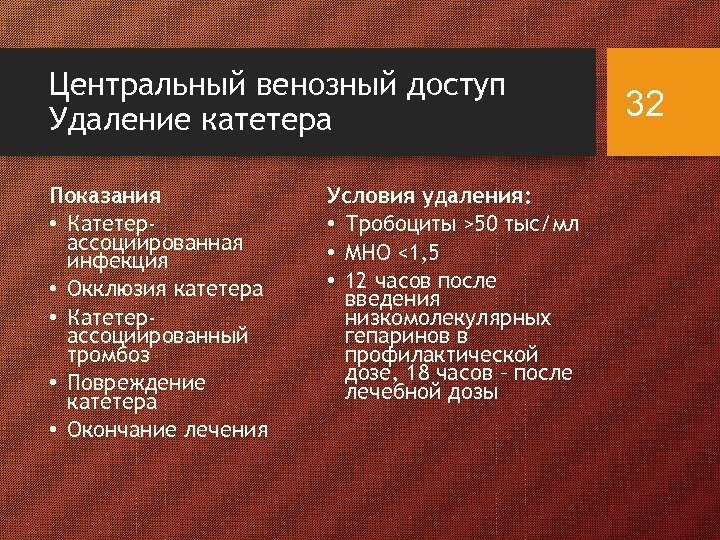 Центральный венозный доступ
Удаление катетера

32

Показания
• Катетер-ассоциированная инфекция
• Окклюзия катетера
• Катетер-ассоциированный тромбоз
• Повреждение катетера
• Окончание лечения

Условия удаления:
• Тробоциты >50 тыс/мл
• МНО <1,5
• 12 часов после введения низкомолекулярных гепаринов в профилактической дозе, 18 часов – после лечебной дозы